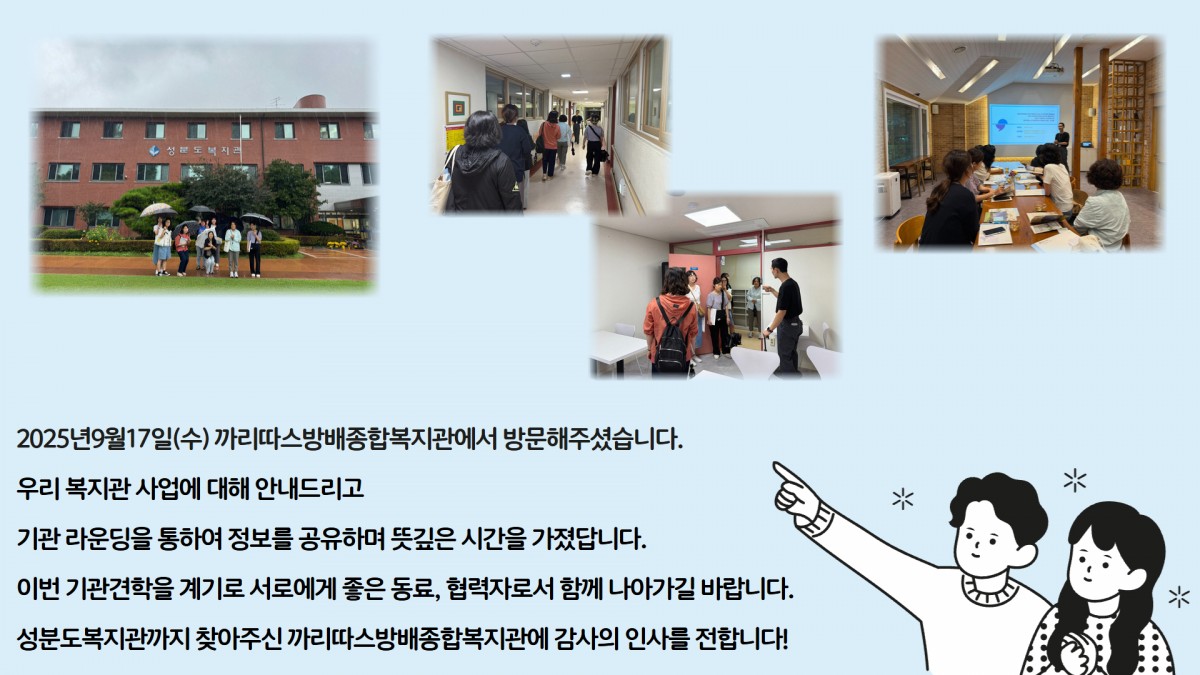 성분도복지관

2025년9월17일(수) 까리따스방배종합복지관에서 방문해주셨습니다.

우리 복지관 사업에 대해 안내드리고

기관 라운딩을 통하여 정보를 공유하며 뜻깊은 시간을 가졌답니다.

이번 기관견학을 계기로 서로에게 좋은 동료, 협력자로서 함께 나아가길 바랍니다.

성분도복지관까지 찾아주신 까리따스방배종합복지관에 감사의 인사를 전합니다!